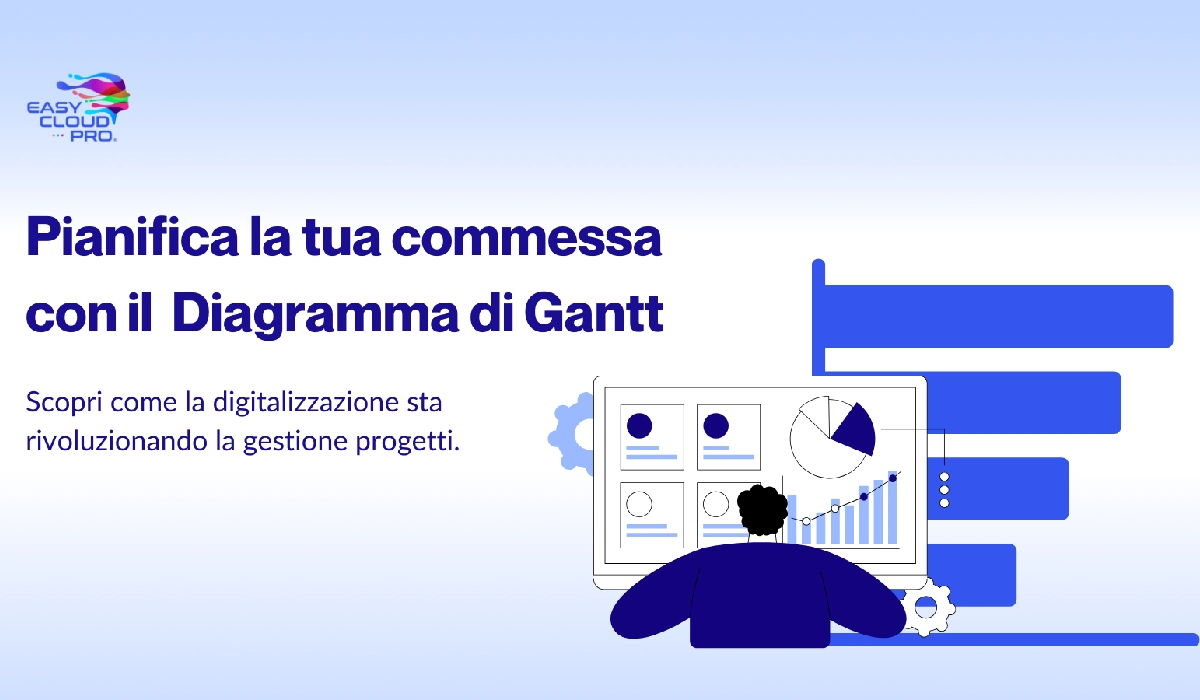 EASY CLOUD PRO.

Pianifica la tua commessa con il Diagramma di Gantt

Scopri come la digitalizzazione sta rivoluzionando la gestione progetti.